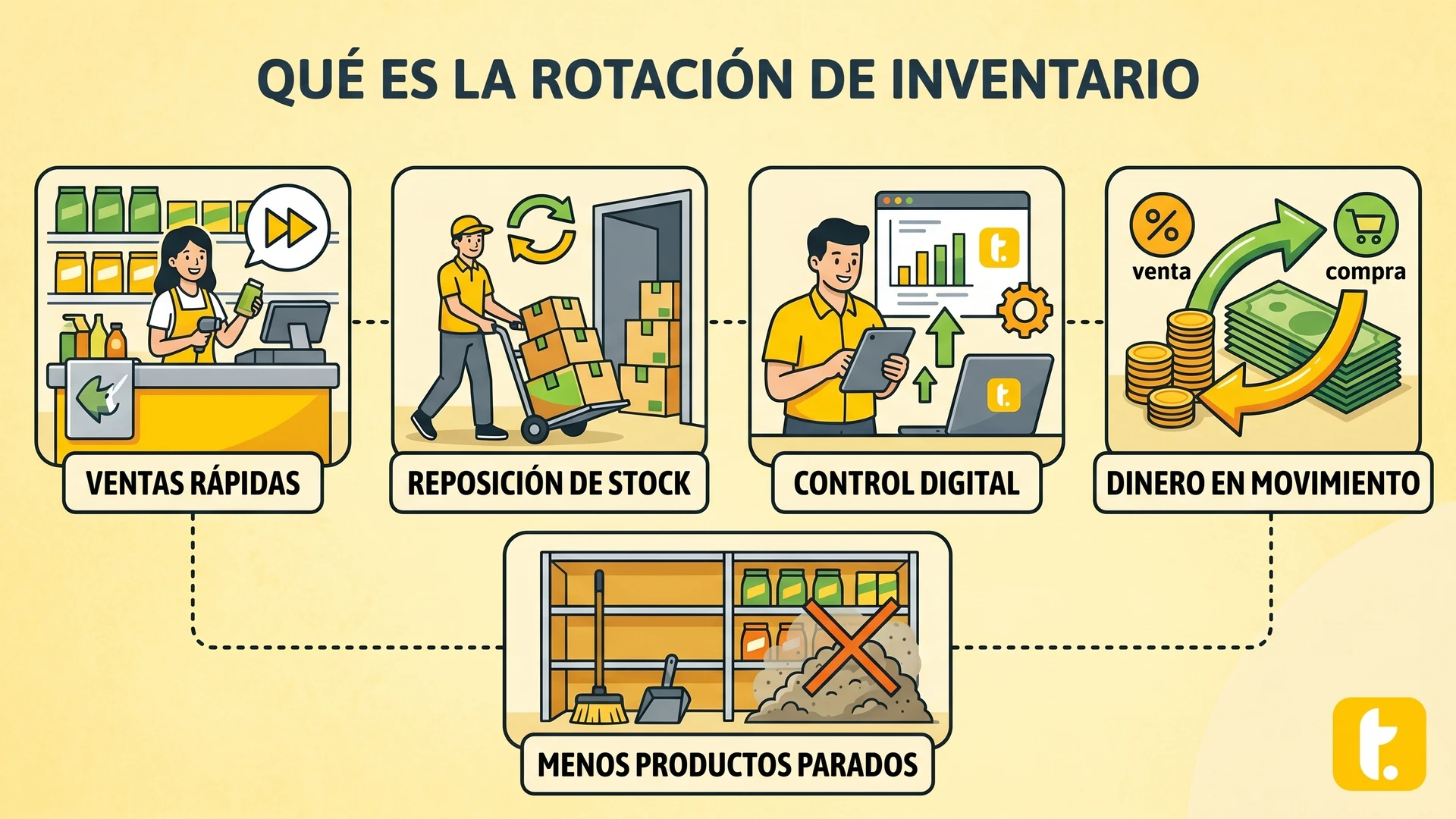 QUÉ ES LA ROTACIÓN DE INVENTARIO

VENTAS RÁPIDAS

REPOSICIÓN DE STOCK

t.

t.

CONTROL DIGITAL

%

venta

compra

DINERO EN MOVIMIENTO

MENOS PRODUCTOS PARADOS

t.